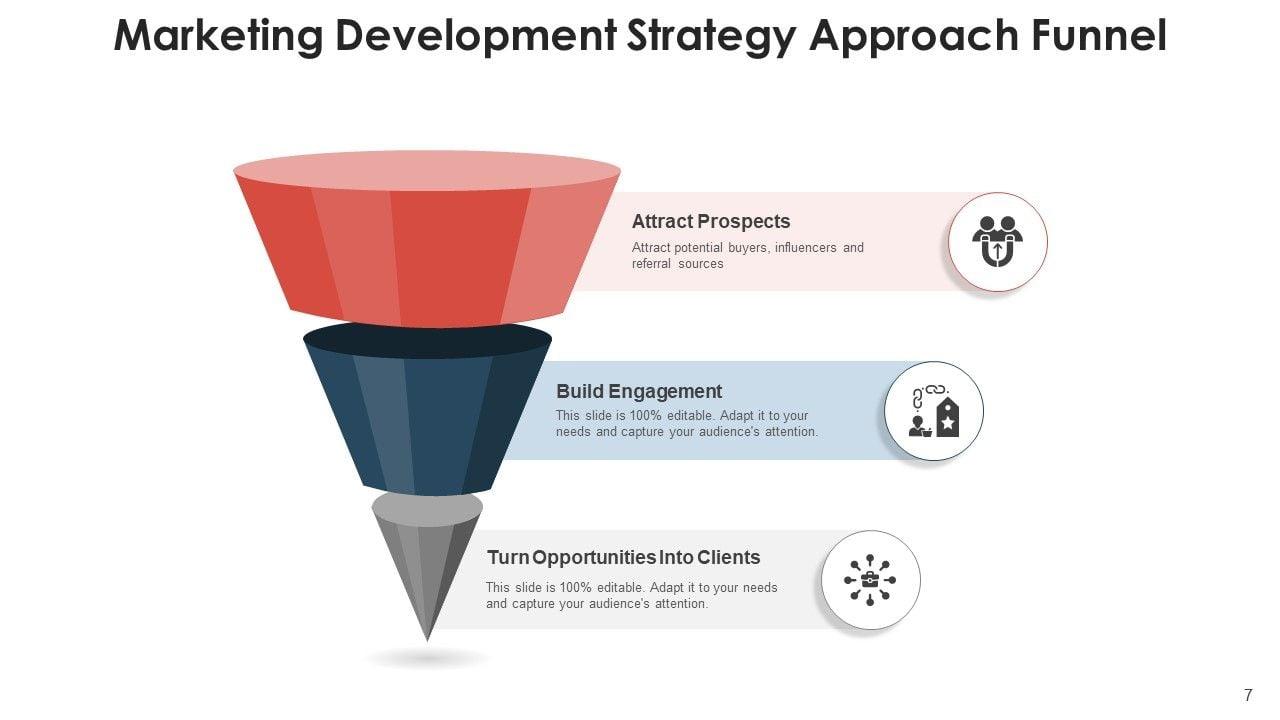 Marketing Development Strategy Approach Funnel

Attract Prospects
Attract potential buyers, influencers and referral sources

Build Engagement
This slide is 100% editable. Adapt it to your needs and capture your audience's attention.

Turn Opportunities Into Clients
This slide is 100% editable. Adapt it to your needs and capture your audience's attention.

7